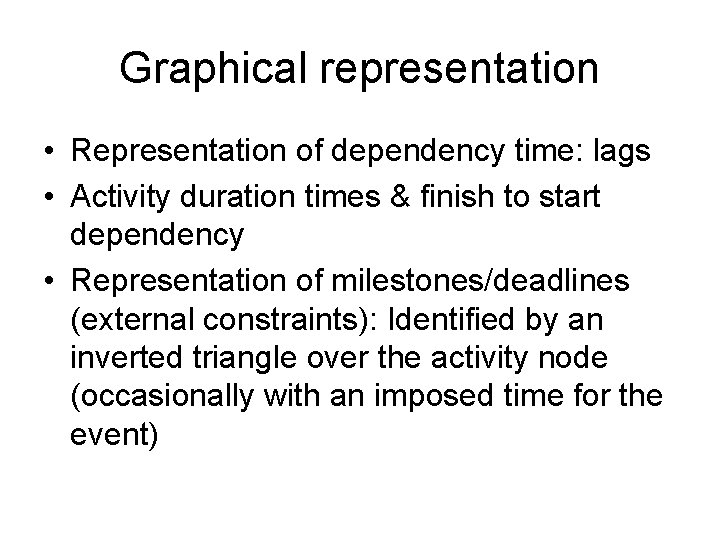 Graphical representation

• Representation of dependency time: lags
• Activity duration times & finish to start dependency
• Representation of milestones/deadlines (external constraints): Identified by an inverted triangle over the activity node (occasionally with an imposed time for the event)